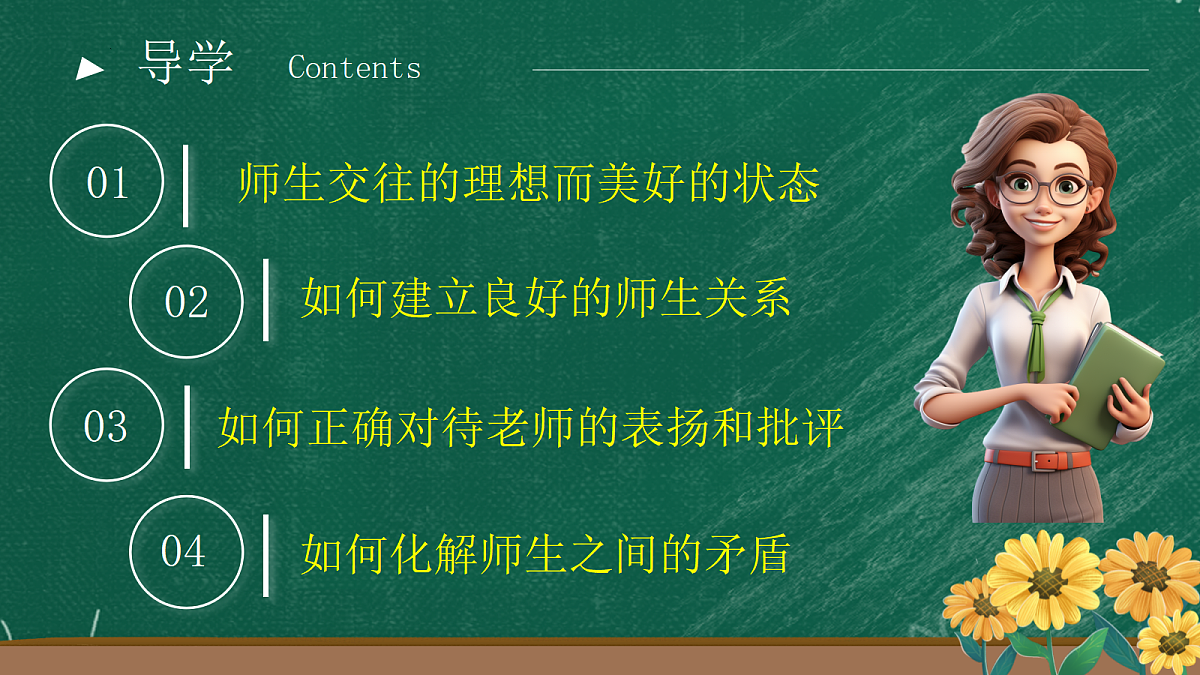 导学 Contents

01 师生交往的理想而美好的状态

02 如何建立良好的师生关系

03 如何正确对待老师的表扬和批评

04 如何化解师生之间的矛盾